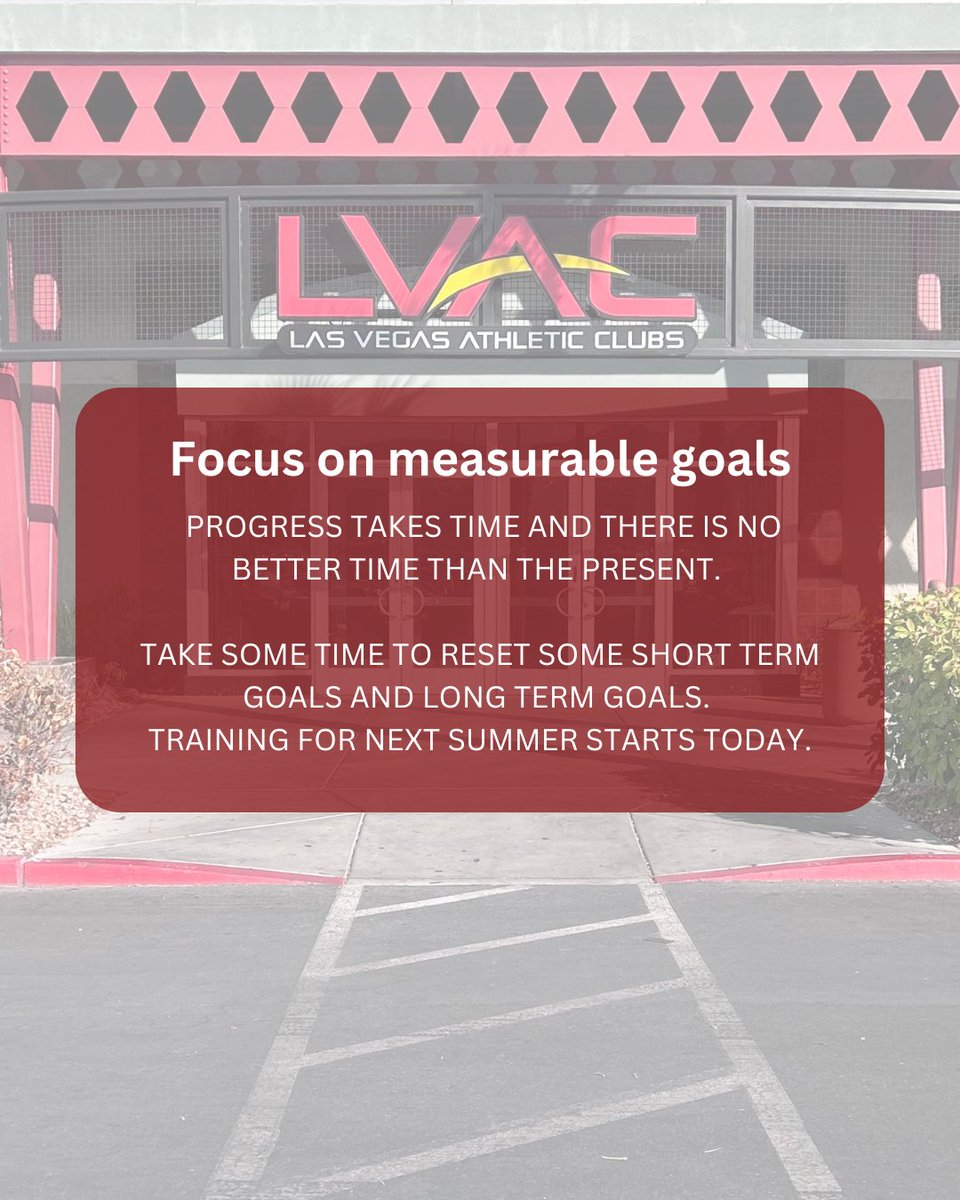 LVAC
LAS VEGAS ATHLETIC CLUBS

Focus on measurable goals

PROGRESS TAKES TIME AND THERE IS NO BETTER TIME THAN THE PRESENT.

TAKE SOME TIME TO RESET SOME SHORT TERM GOALS AND LONG TERM GOALS.
TRAINING FOR NEXT SUMMER STARTS TODAY.